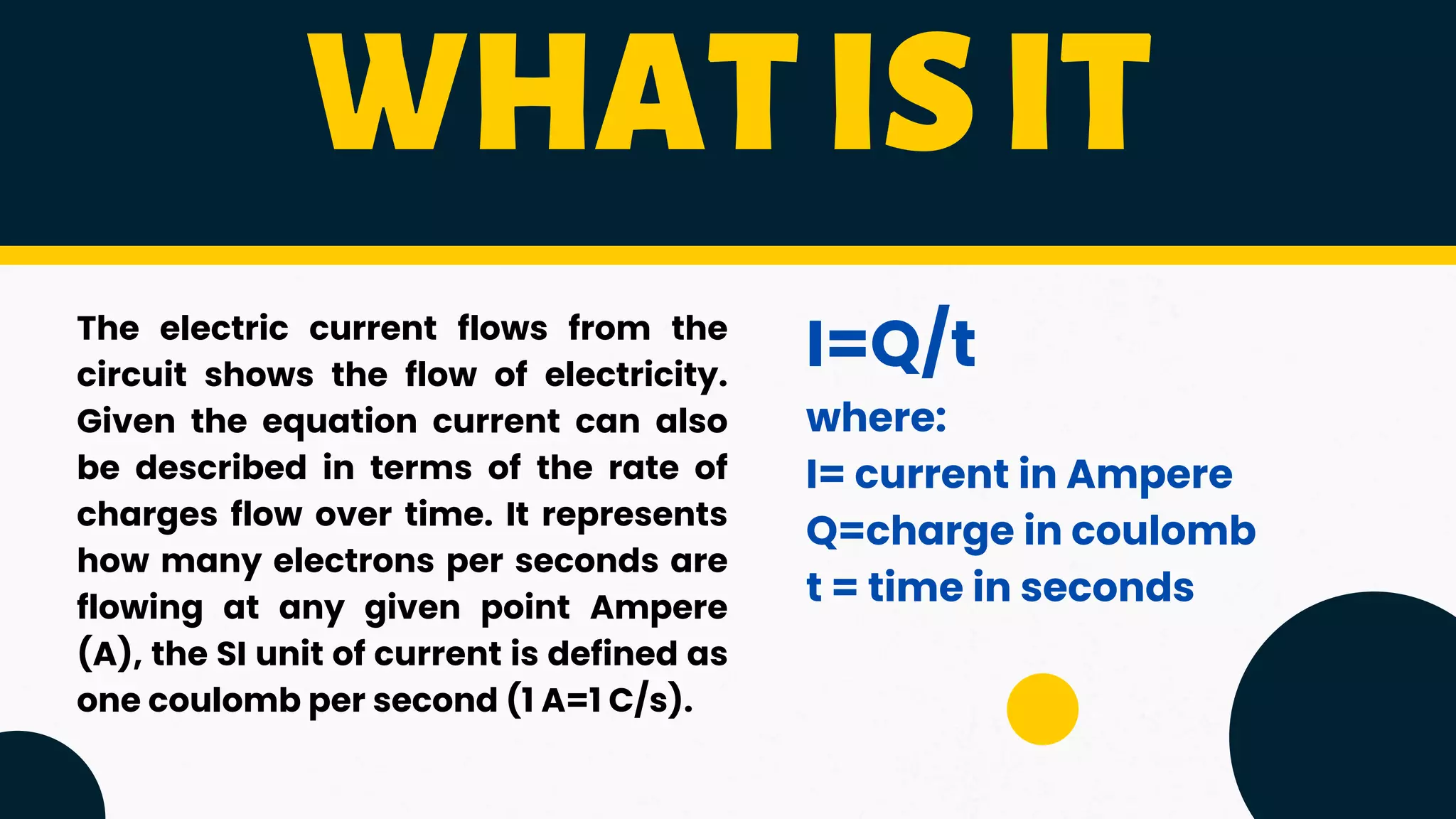 WHAT IS IT

The electric current flows from the circuit shows the flow of electricity. Given the equation current can also be described in terms of the rate of charges flow over time. It represents how many electrons per seconds are flowing at any given point Ampere (A), the SI unit of current is defined as one coulomb per second (1 A=1 C/s).

$I=Q/t$

where:

I= current in Ampere

Q=charge in coulomb

t = time in seconds